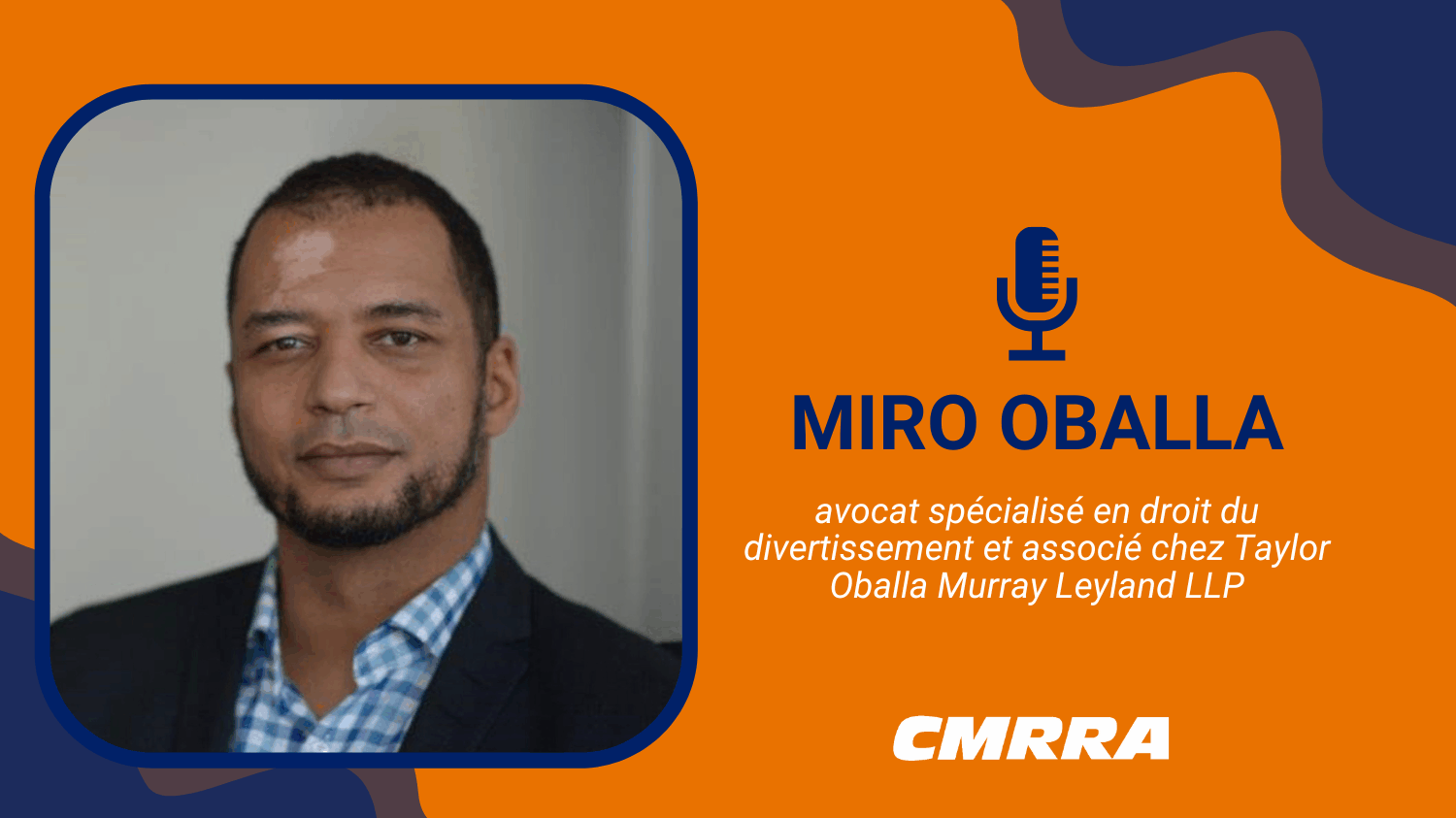 MIRO OBALLA

avocat spécialisé en droit du divertissement et associé chez Taylor Oballa Murray Leyland LLP

CMRRA